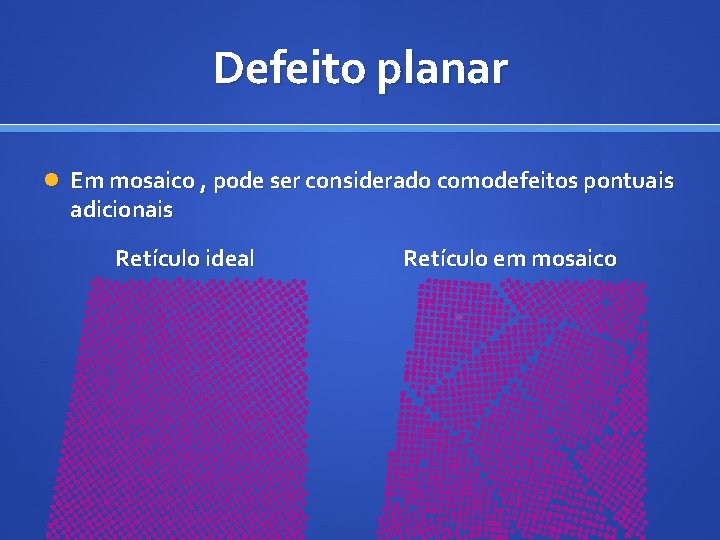 Defeito planar

Em mosaico , pode ser considerado comodefeitos pontuais adicionais

Retículo ideal

Retículo em mosaico